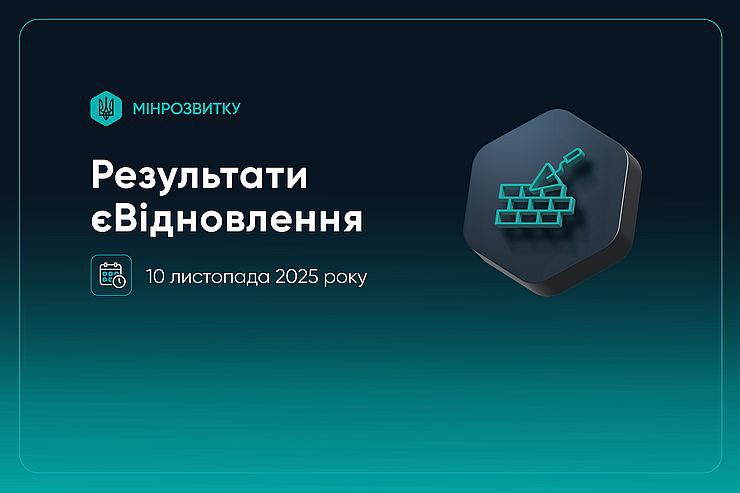 МІНРОЗВИТКУ

Результати єВідновлення

10 листопада 2025 року